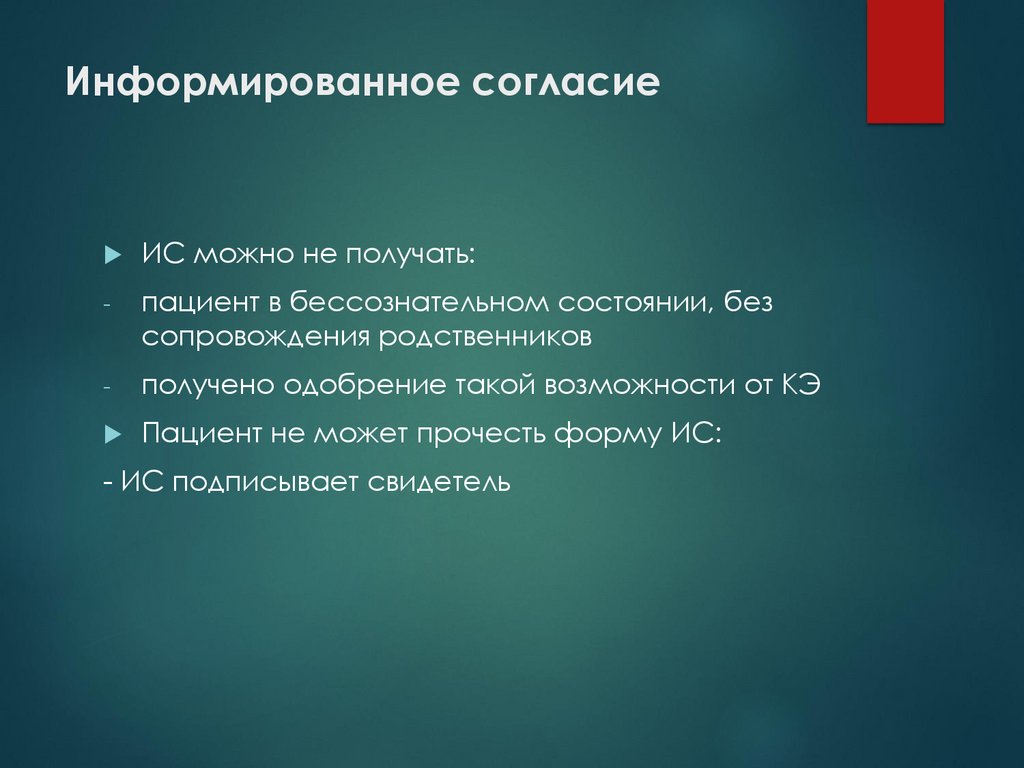 Информированное согласие

ИС можно не получать:

- пациент в бессознательном состоянии, без сопровождения родственников

- получено одобрение такой возможности от КЭ

Пациент не может прочесть форму ИС:

- ИС подписывает свидетель